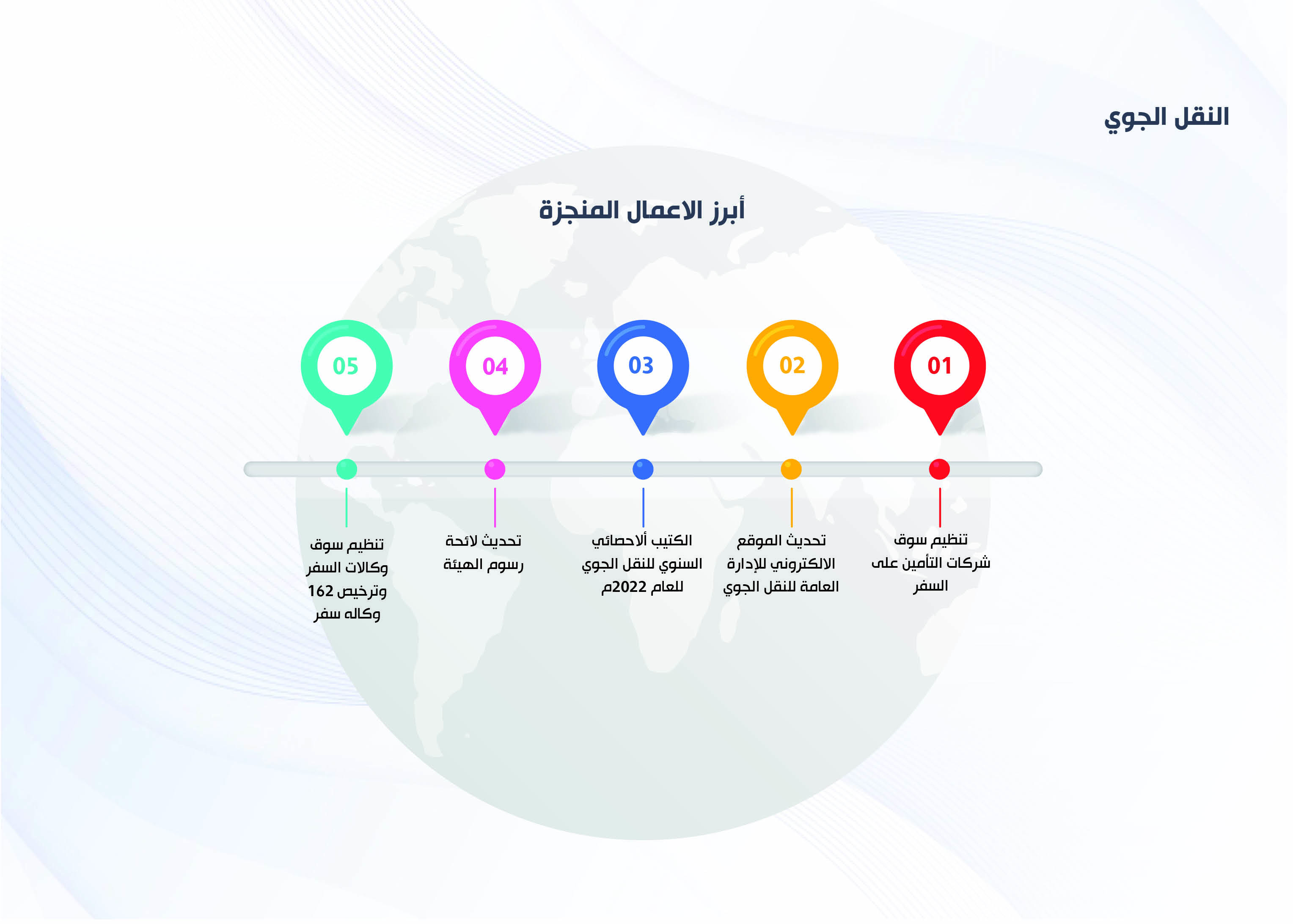 النقل الجوي

أبرز الاعمال المنجزة

01

تنظيم سوق شركات التأمين على السفر

02

تحديث الموقع الالكتروني للإدارة العامة للنقل الجوي

03

الكتيب ألاحصائي السنوي للنقل الجوي للعام 2022م

04

تحديث لائحة رسوم الهيئة

05

تنظيم سوق وكالات السفر وترخيص 162 وكاله سفر